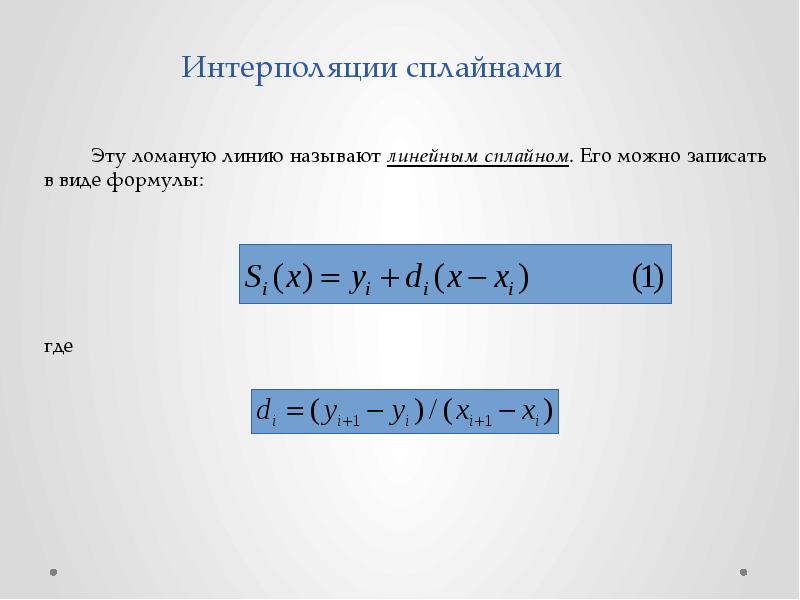 Интерполяции сплайнами

Эту ломаную линию называют линейным сплайном. Его можно записать в виде формулы:

$S_i(x) = y_i + d_i(x - x_i)$ (1)

где

$d_i = (y_{i+1} - y_i)/(x_{i+1} - x_i)$